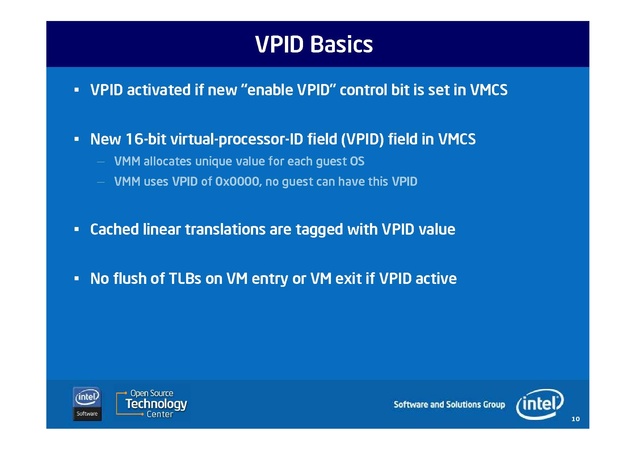 VPID Basics

▪ VPID activated if new "enable VPID" control bit is set in VMCS

▪ New 16-bit virtual-processor-ID field (VPID) field in VMCS
– VMM allocates unique value for each guest OS
– VMM uses VPID of 0x0000, no guest can have this VPID

▪ Cached linear translations are tagged with VPID value

▪ No flush of TLBs on VM entry or VM exit if VPID active

intel Software

Open Source Technology Center

Software and Solutions Group

intel

10